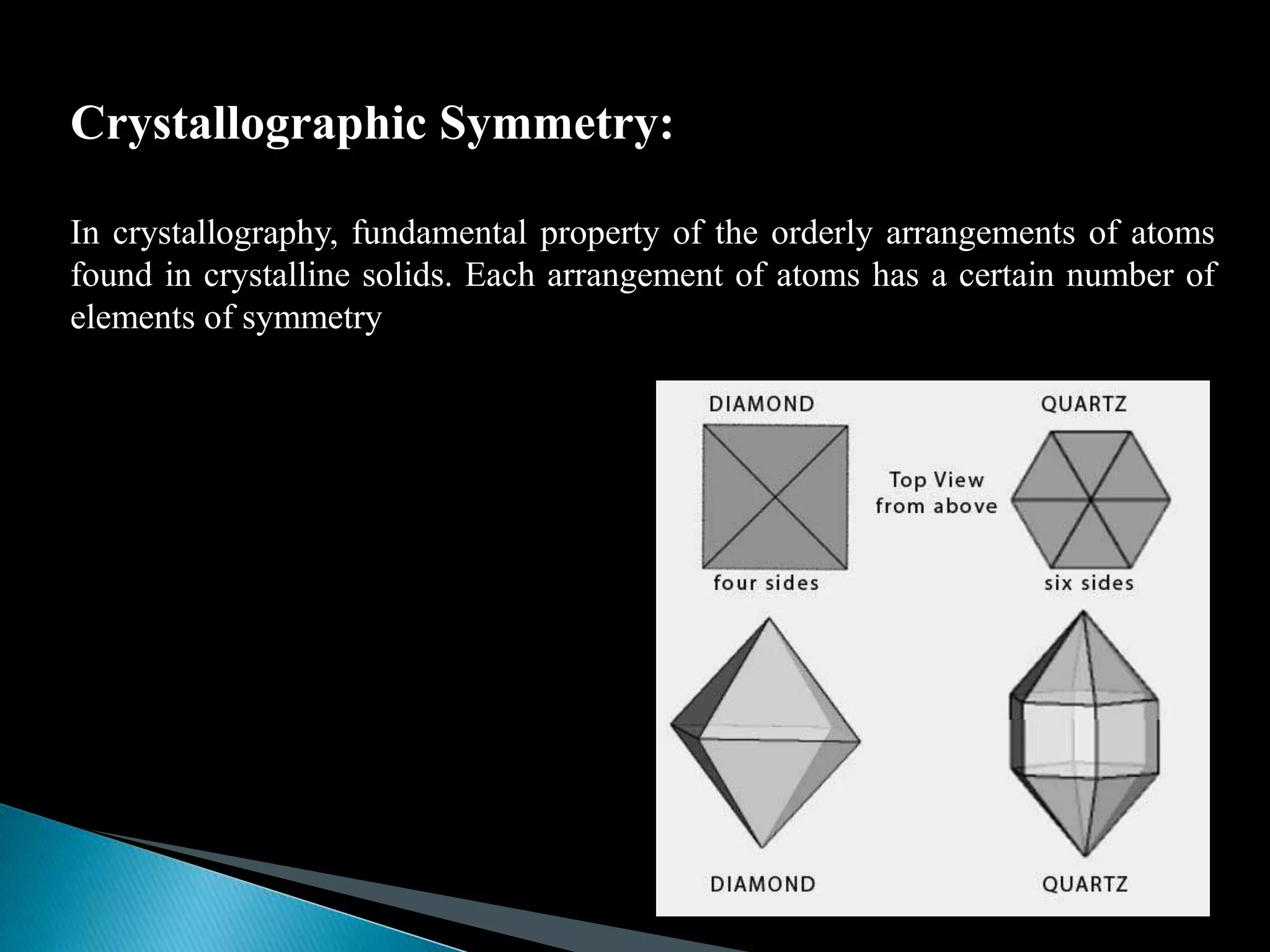 Crystallographic Symmetry:

In crystallography, fundamental property of the orderly arrangements of atoms found in crystalline solids. Each arrangement of atoms has a certain number of elements of symmetry

DIAMOND

QUARTZ

Top View from above

four sides

six sides

DIAMOND

QUARTZ